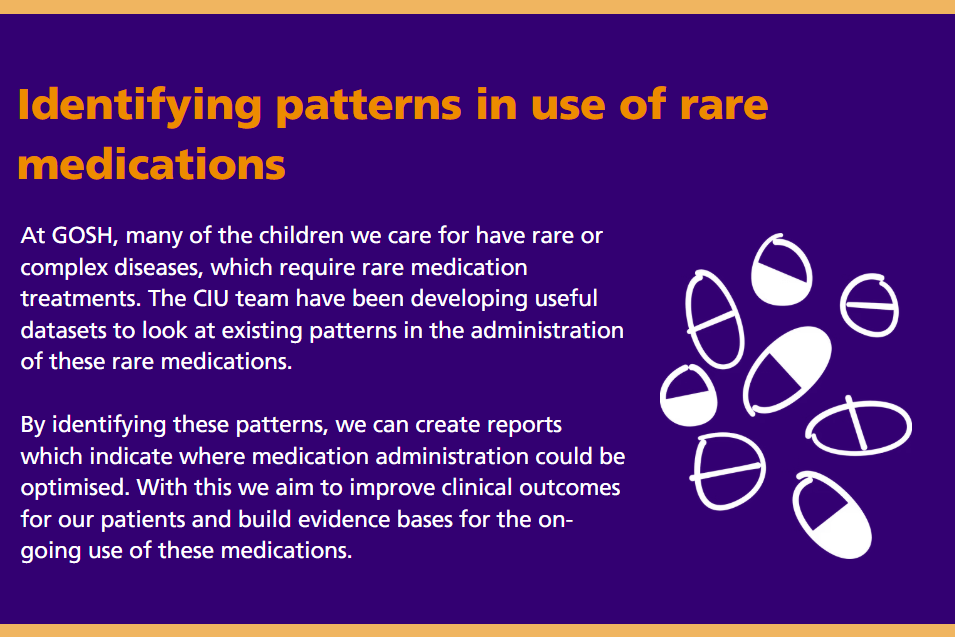 Identifying patterns in use of rare medications

At GOSH, many of the children we care for have rare or complex diseases, which require rare medication treatments. The CIU team have been developing useful datasets to look at existing patterns in the administration of these rare medications.

By identifying these patterns, we can create reports which indicate where medication administration could be optimised. With this we aim to improve clinical outcomes for our patients and build evidence bases for the on-going use of these medications.